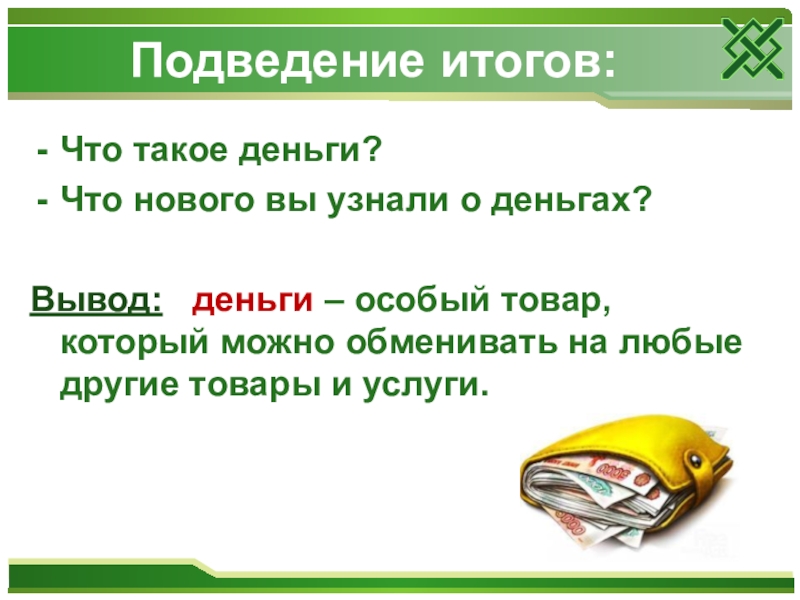 Подведение итогов:

- Что такое деньги?
- Что нового вы узнали о деньгах?

Вывод: деньги – особый товар, который можно обменивать на любые другие товары и услуги.